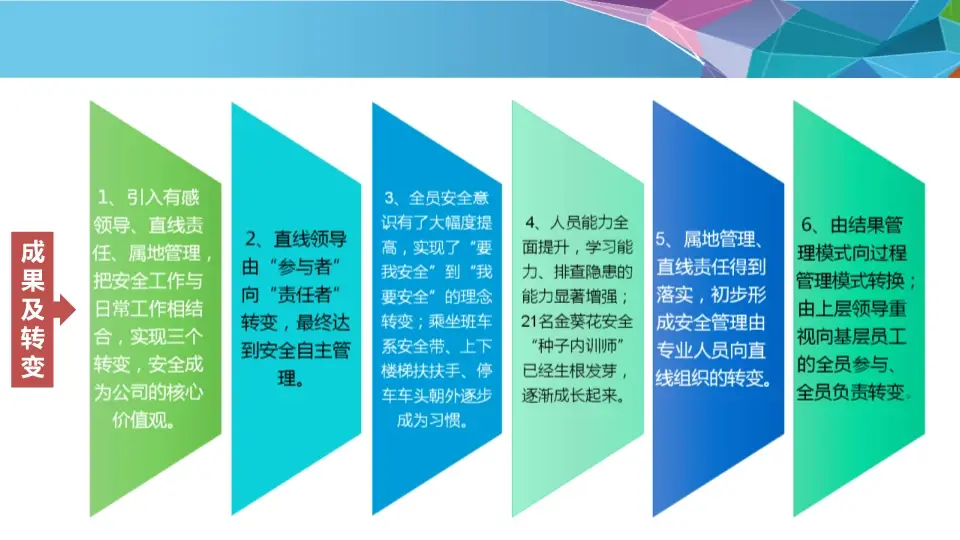 成果及转变

1、引入有感领导、直线责任、属地管理，把安全工作与日常工作相结合，实现三个转变，安全成为公司的核心价值观。

2、直线领导由“参与者”向“责任者”转变，最终达到安全自主管理。

3、全员安全意识有了大幅度提高，实现了“要我安全”到“我要安全”的理念转变；乘坐班车系安全带、上下楼梯扶扶手、停车车头朝外逐步成为习惯。

4、人员能力全面提升，学习能力、排查隐患的能力显著增强；21名金葵花安全“种子内训师”已经生根发芽，逐渐成长起来。

5、属地管理、直线责任得到落实，初步形成安全管理由专业人员向直线组织的转变。

6、由结果管理模式向过程管理模式转换；由上层领导重视向基层员工的全员参与、全员负责转变。